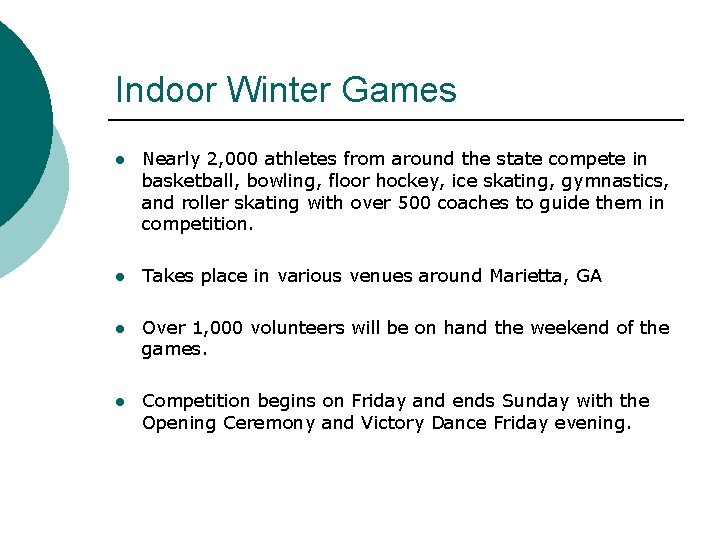 Indoor Winter Games

- Nearly 2,000 athletes from around the state compete in basketball, bowling, floor hockey, ice skating, gymnastics, and roller skating with over 500 coaches to guide them in competition.

- Takes place in various venues around Marietta, GA

- Over 1,000 volunteers will be on hand the weekend of the games.

- Competition begins on Friday and ends Sunday with the Opening Ceremony and Victory Dance Friday evening.